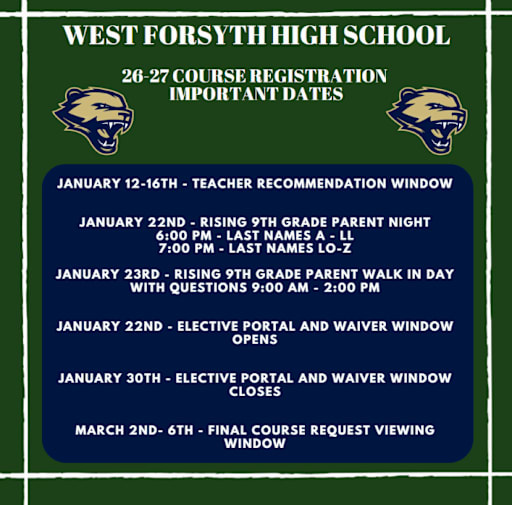 WEST FORSYTH HIGH SCHOOL

26-27 COURSE REGISTRATION
IMPORTANT DATES

JANUARY 12-16TH - TEACHER RECOMMENDATION WINDOW

JANUARY 22ND - RISING 9TH GRADE PARENT NIGHT
6:00 PM - LAST NAMES A - LL
7:00 PM - LAST NAMES LO-Z

JANUARY 23RD - RISING 9TH GRADE PARENT WALK IN DAY WITH QUESTIONS 9:00 AM - 2:00 PM

JANUARY 22ND - ELECTIVE PORTAL AND WAIVER WINDOW OPENS

JANUARY 30TH - ELECTIVE PORTAL AND WAIVER WINDOW CLOSES

MARCH 2ND- 6TH - FINAL COURSE REQUEST VIEWING WINDOW